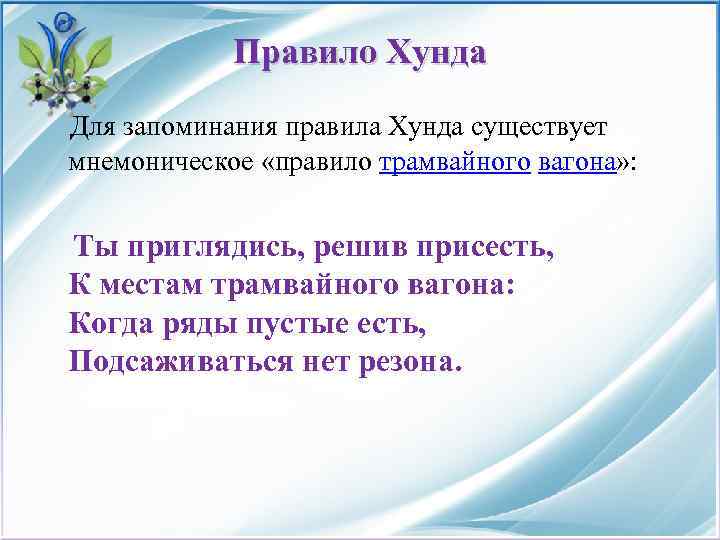 Правило Хунда

Для запоминания правила Хунда существует мнемоническое «правило трамвайного вагона»:

Ты приглядись, решив присесть,
К местам трамвайного вагона:
Когда ряды пустые есть,
Подсаживаться нет резона.